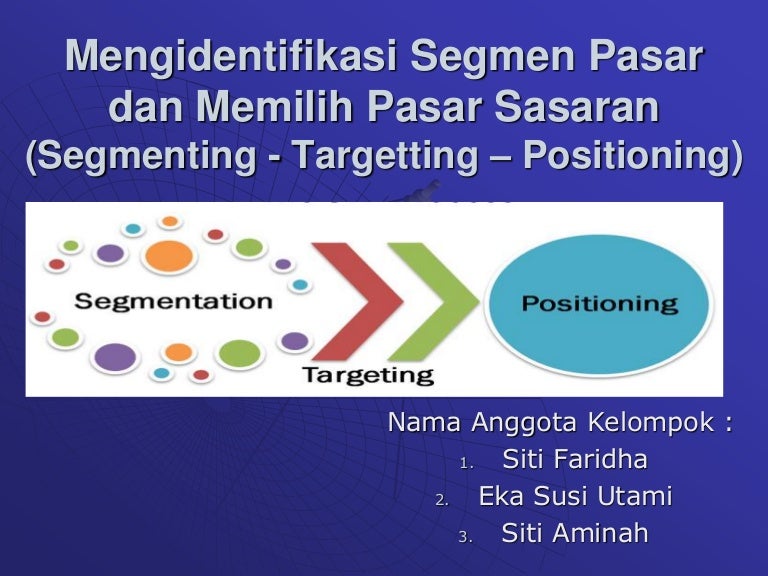 Mengidentifikasi Segmen Pasar dan Memilih Pasar Sasaran (Segmenting - Targetting – Positioning)

Segmentation

Targeting

Positioning

Nama Anggota Kelompok :
1. Siti Faridha
2. Eka Susi Utami
3. Siti Aminah